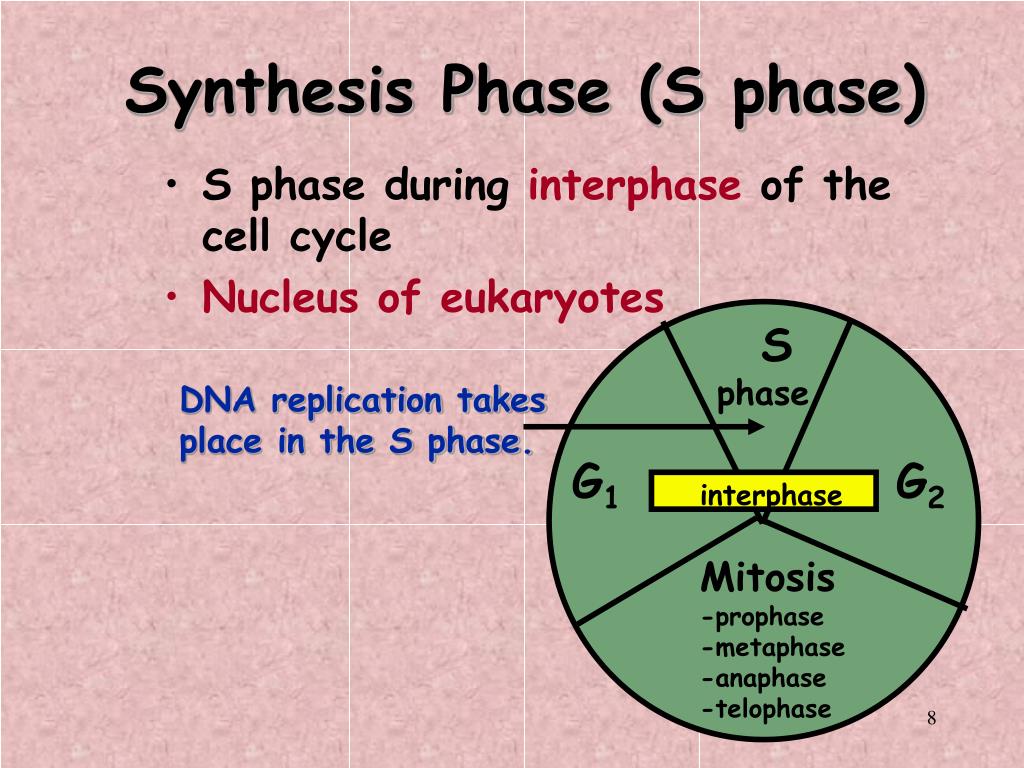 Synthesis Phase (S phase)

• S phase during interphase of the cell cycle
• Nucleus of eukaryotes

DNA replication takes place in the S phase.

S phase

$G_1$

interphase

$G_2$

Mitosis
-prophase
-metaphase
-anaphase
-telophase

8